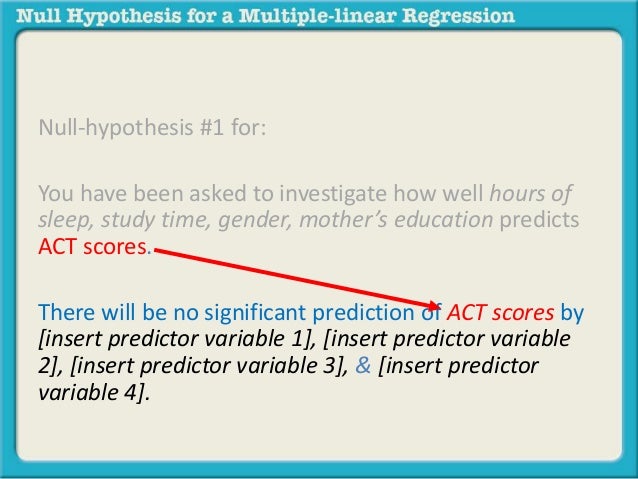 Null Hypothesis for a Multiple-linear Regression

Null-hypothesis #1 for:

You have been asked to investigate how well hours of sleep, study time, gender, mother's education predicts ACT scores.

There will be no significant prediction of ACT scores by [insert predictor variable 1], [insert predictor variable 2], [insert predictor variable 3], & [insert predictor variable 4].